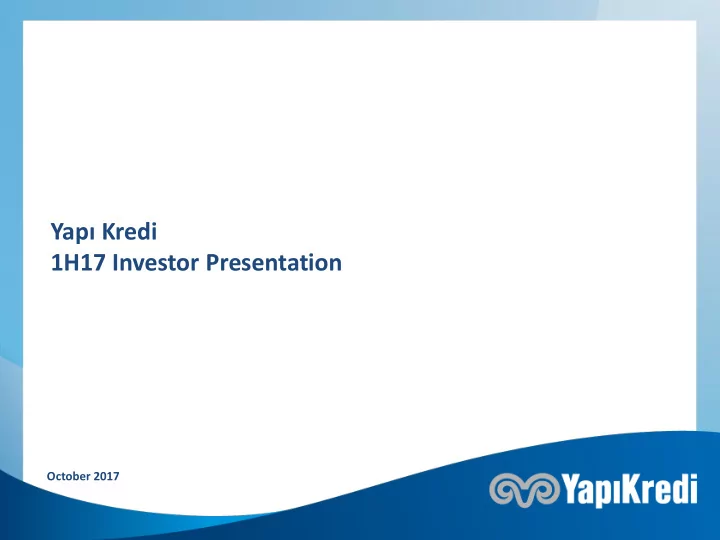 Yapı Kredi
1H17 Investor Presentation

October 2017

YapıKredi